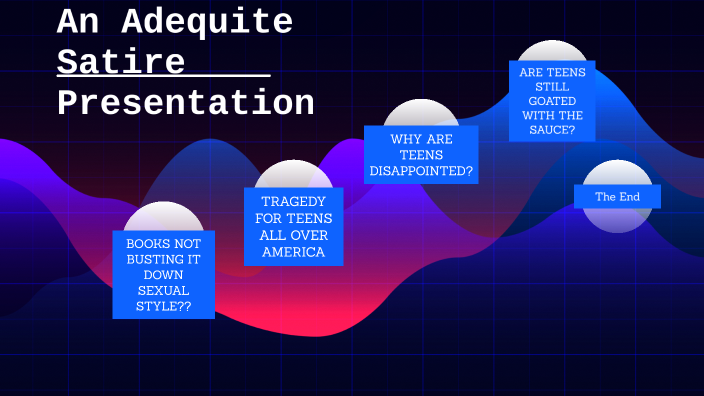 An Adequite Satire Presentation

BOOKS NOT BUSTING IT DOWN SEXUAL STYLE??

TRAGEDY FOR TEENS ALL OVER AMERICA

WHY ARE TEENS DISAPPOINTED?

ARE TEENS STILL GOATED WITH THE SAUCE?

The End